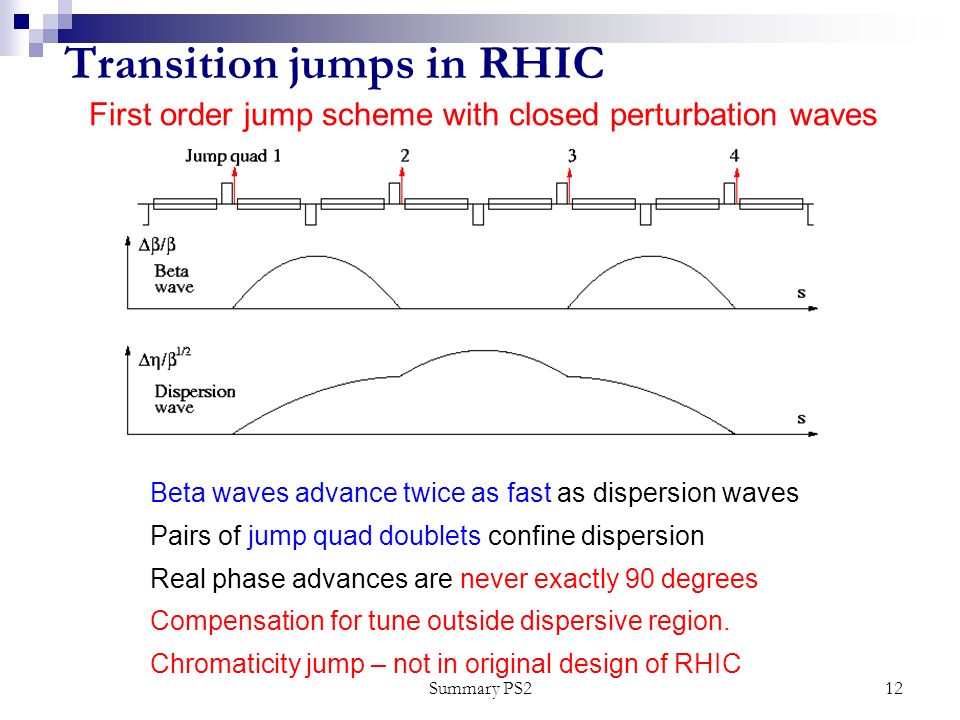 Transition jumps in RHIC

First order jump scheme with closed perturbation waves

Jump quad 1

2

3

4

$\Delta\beta/\beta$

Beta wave

s

$\Delta\eta/\beta^{1/2}$

Dispersion wave

s

Beta waves advance twice as fast as dispersion waves

Pairs of jump quad doublets confine dispersion

Real phase advances are never exactly 90 degrees

Compensation for tune outside dispersive region.

Chromaticity jump – not in original design of RHIC

Summary PS2

12